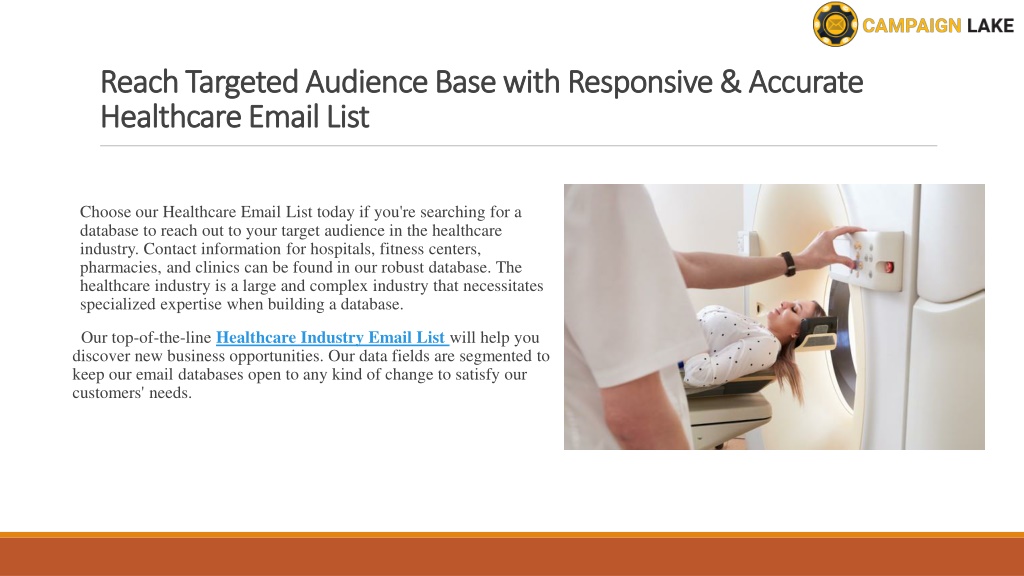 CAMPAIGN LAKE

Reach Targeted Audience Base with Responsive & Accurate Healthcare Email List

Choose our Healthcare Email List today if you're searching for a database to reach out to your target audience in the healthcare industry. Contact information for hospitals, fitness centers, pharmacies, and clinics can be found in our robust database. The healthcare industry is a large and complex industry that necessitates specialized expertise when building a database.

Our top-of-the-line Healthcare Industry Email List will help you discover new business opportunities. Our data fields are segmented to keep our email databases open to any kind of change to satisfy our customers' needs.